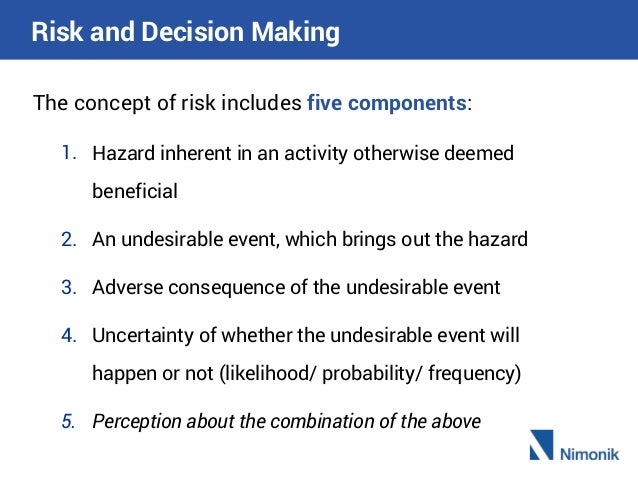 Risk and Decision Making

The concept of risk includes five components:

1. Hazard inherent in an activity otherwise deemed beneficial

2. An undesirable event, which brings out the hazard

3. Adverse consequence of the undesirable event

4. Uncertainty of whether the undesirable event will happen or not (likelihood/ probability/ frequency)

5. Perception about the combination of the above

Nimonik